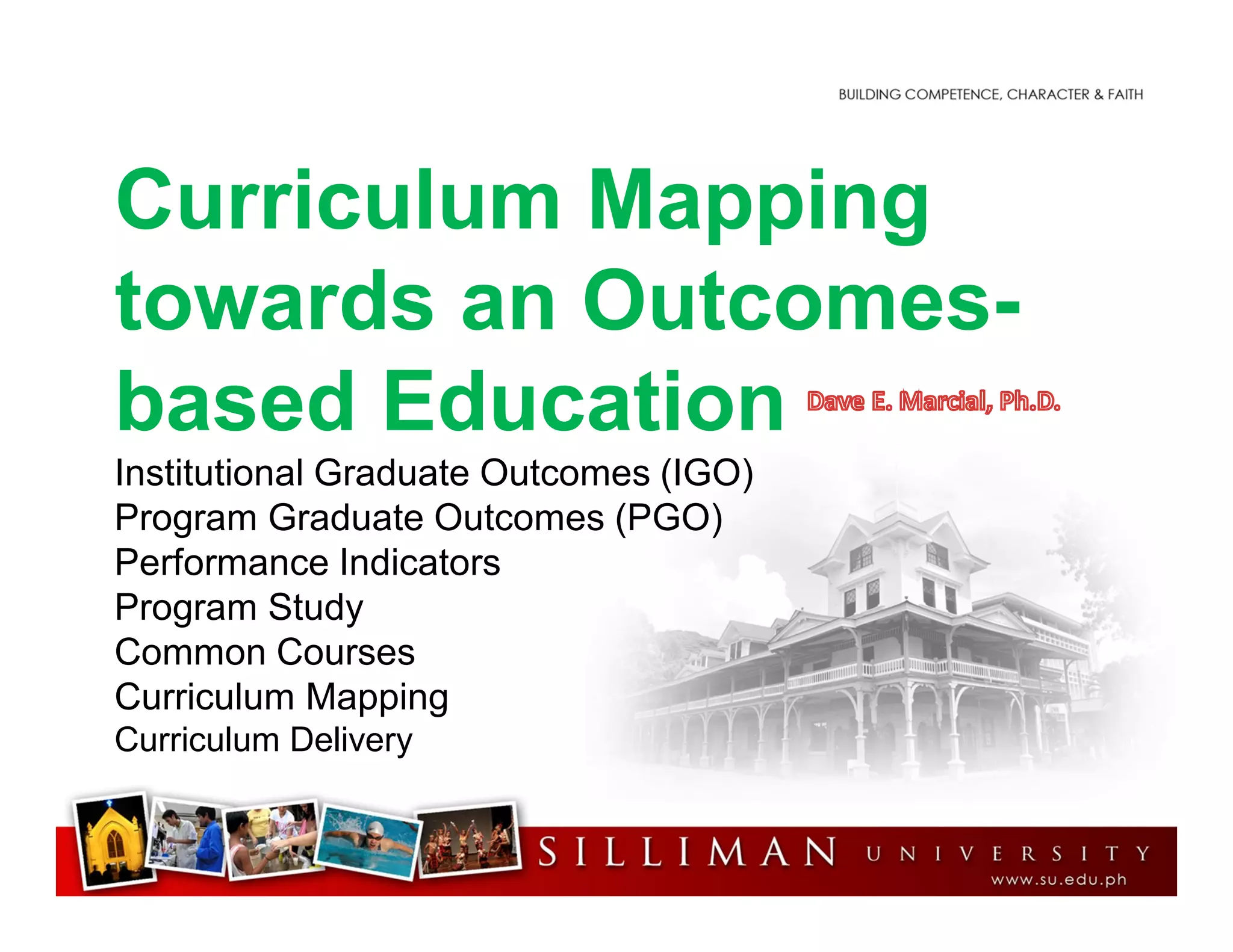 BUILDING COMPETENCE, CHARACTER & FAITH

Curriculum Mapping towards an Outcomes-based Education

Dave E. Marcial, Ph.D.

Institutional Graduate Outcomes (IGO)
Program Graduate Outcomes (PGO)
Performance Indicators
Program Study
Common Courses
Curriculum Mapping
Curriculum Delivery

SILLIMAN UNIVERSITY
www.su.edu.ph